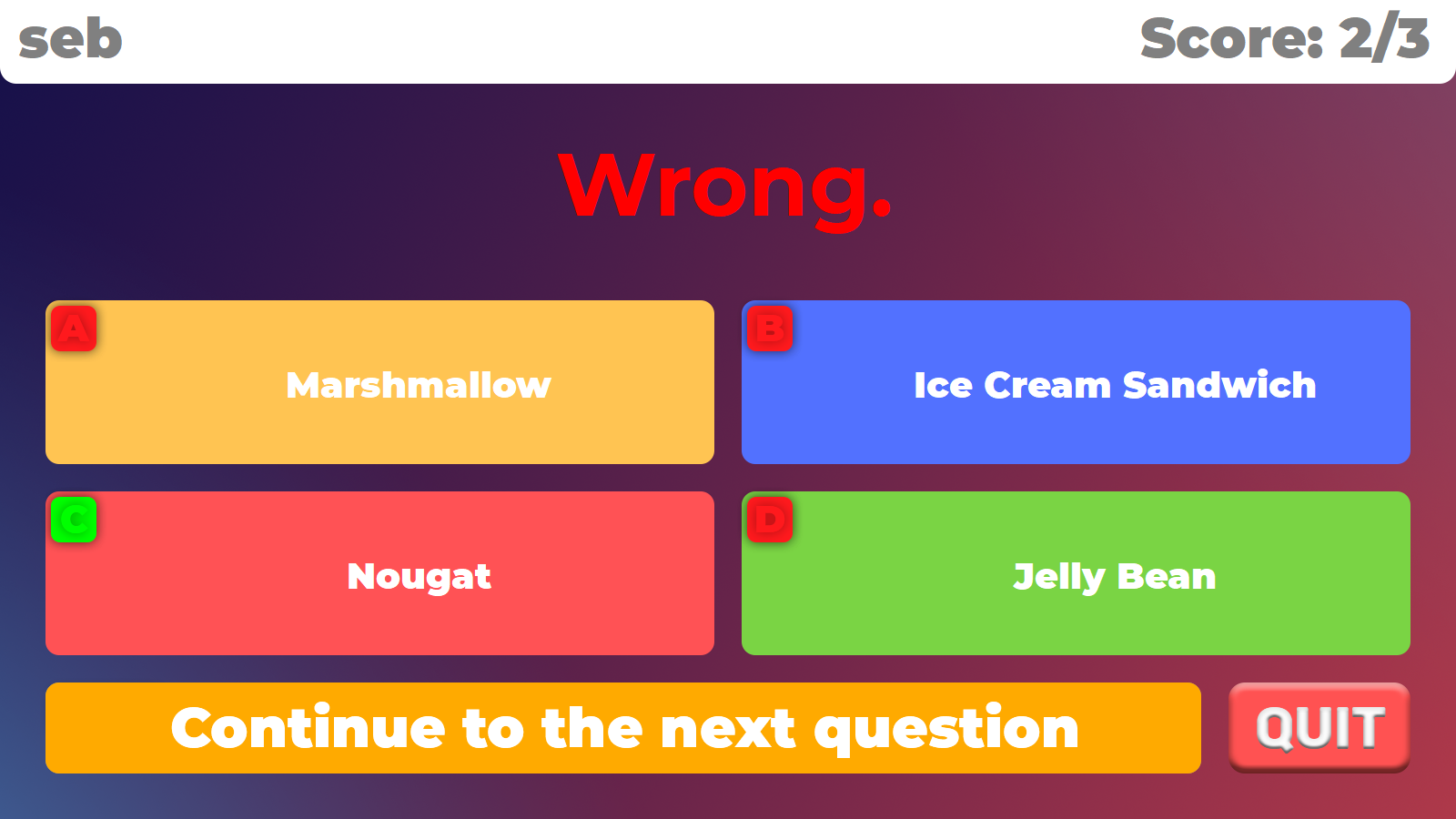 seb

Score: 2/3

Wrong.

A

Marshmallow

B

Ice Cream Sandwich

C

Nougat

D

Jelly Bean

Continue to the next question

QUIT